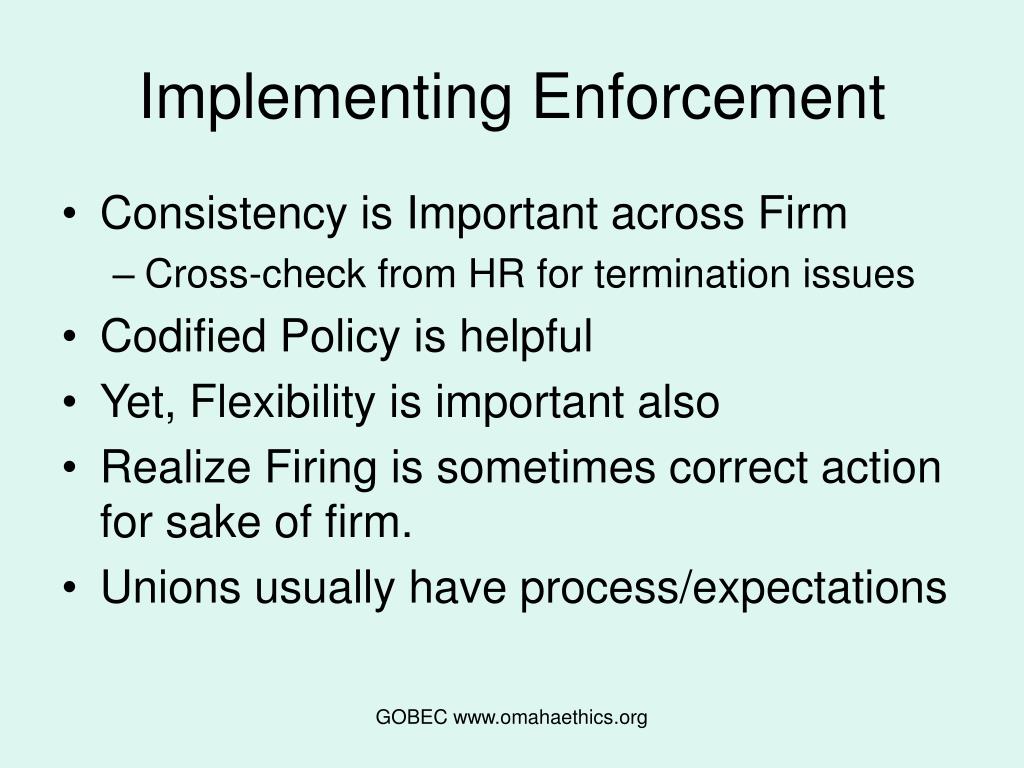 Implementing Enforcement

• Consistency is Important across Firm
  – Cross-check from HR for termination issues
• Codified Policy is helpful
• Yet, Flexibility is important also
• Realize Firing is sometimes correct action for sake of firm.
• Unions usually have process/expectations

GOBEC www.omahaethics.org